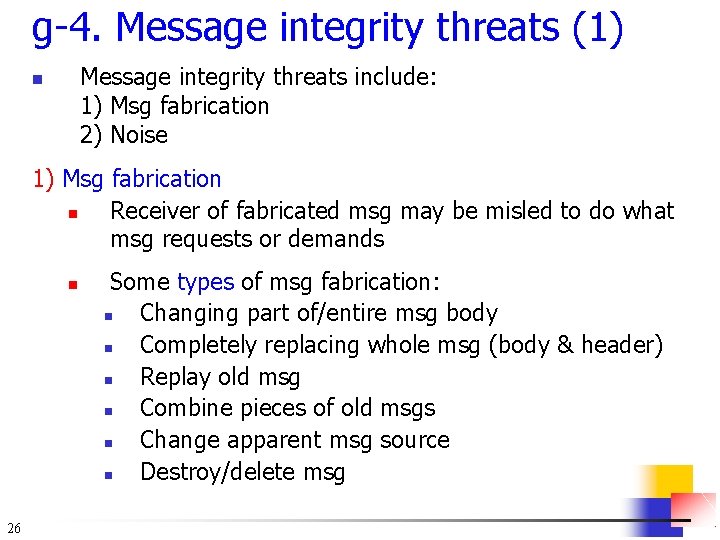 g-4. Message integrity threats (1)

Message integrity threats include:
1) Msg fabrication
2) Noise

1) Msg fabrication

Receiver of fabricated msg may be misled to do what msg requests or demands

Some types of msg fabrication:

Changing part of/entire msg body

Completely replacing whole msg (body & header)

Replay old msg

Combine pieces of old msgs

Change apparent msg source

Destroy/delete msg

26